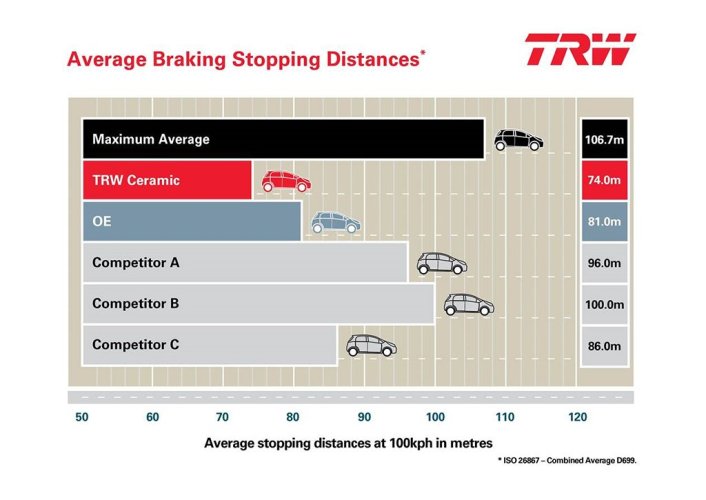 Average Braking Stopping Distances*

TRW

Maximum Average 106.7m
TRW Ceramic 74.0m
OE 81.0m
Competitor A 96.0m
Competitor B 100.0m
Competitor C 86.0m

50 60 70 80 90 100 110 120

Average stopping distances at 100kph in metres

* ISO 26867 – Combined Average D699.